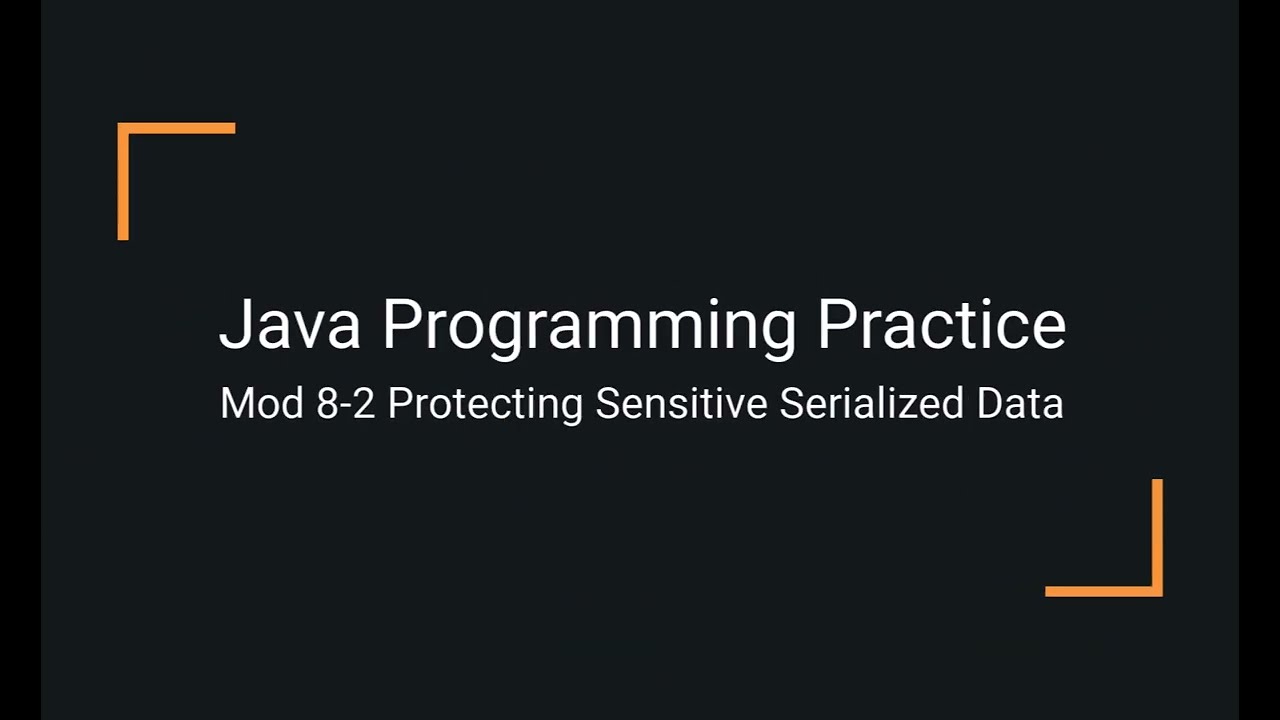 Java Programming Practice
Mod 8-2 Protecting Sensitive Serialized Data